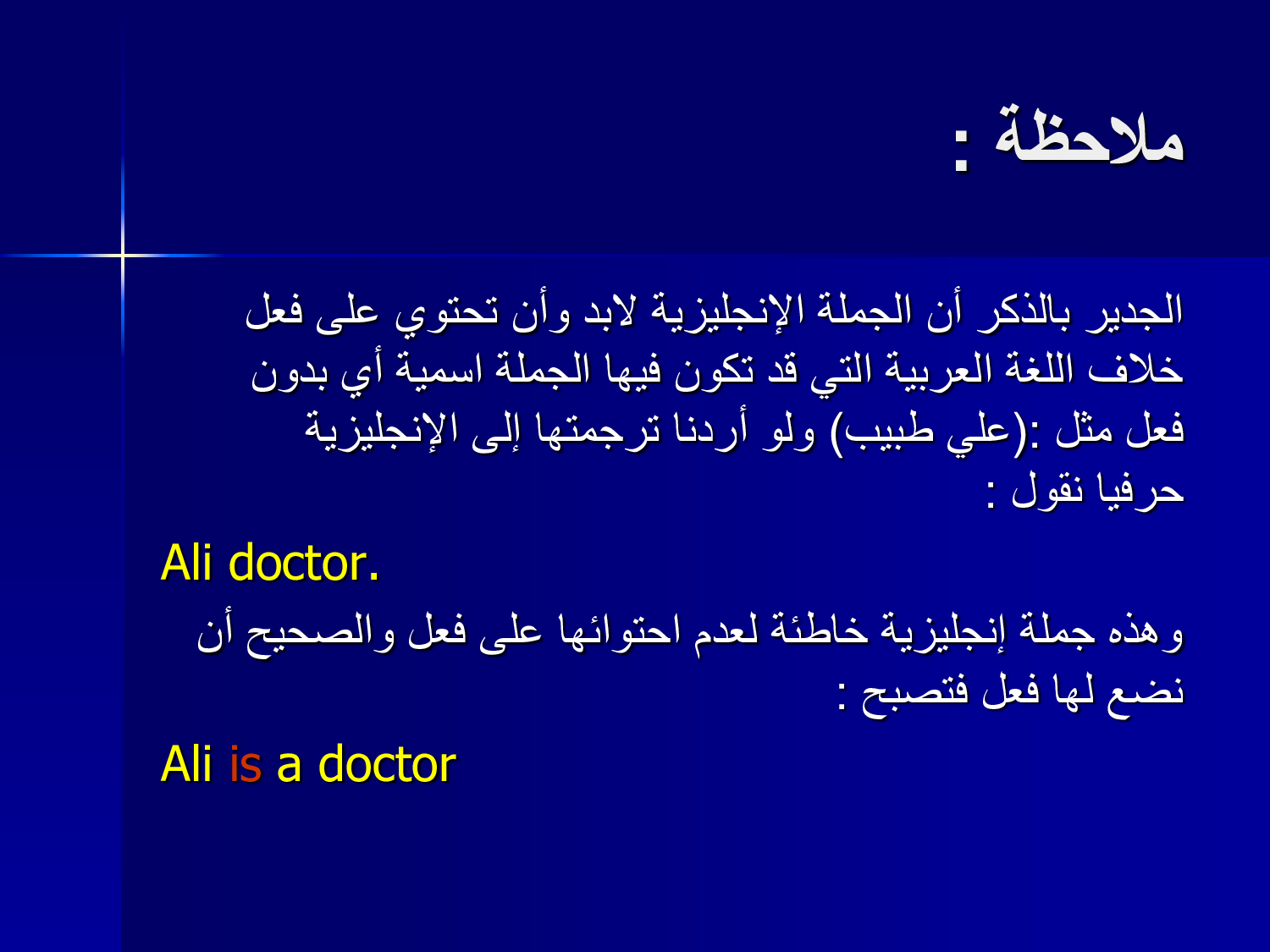 ملاحظة :

الجدير بالذكر أن الجملة الإنجليزية لابد وأن تحتوي على فعل خلاف اللغة العربية التي قد تكون فيها الجملة اسمية أي بدون فعل مثل :(علي طبيب) ولو أردنا ترجمتها إلى الإنجليزية حرفيا نقول :

Ali doctor.

وهذه جملة إنجليزية خاطئة لعدم احتوائها على فعل والصحيح أن نضع لها فعل فتصبح :

Ali is a doctor